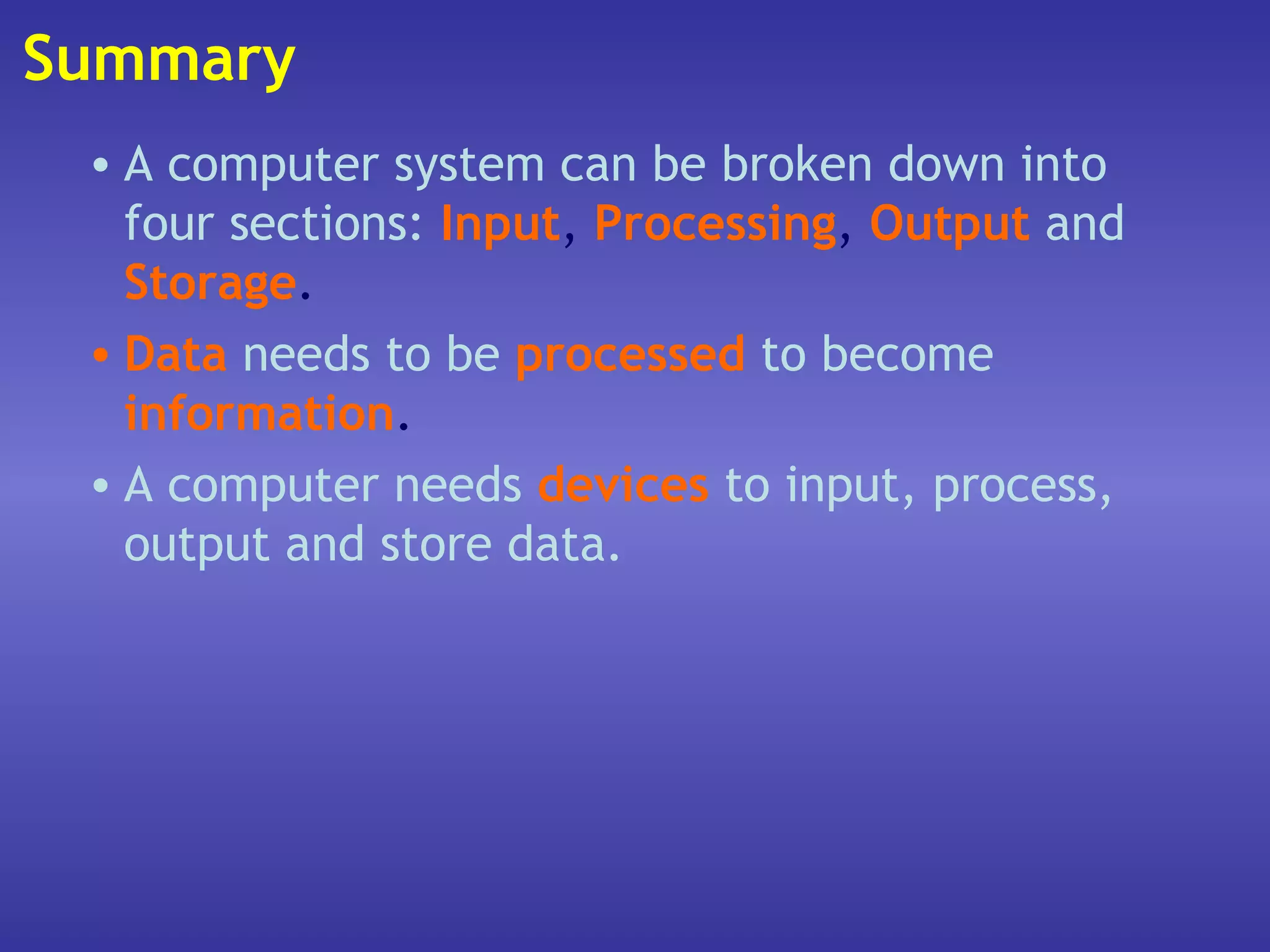 Summary

• A computer system can be broken down into four sections: Input, Processing, Output and Storage.

• Data needs to be processed to become information.

• A computer needs devices to input, process, output and store data.